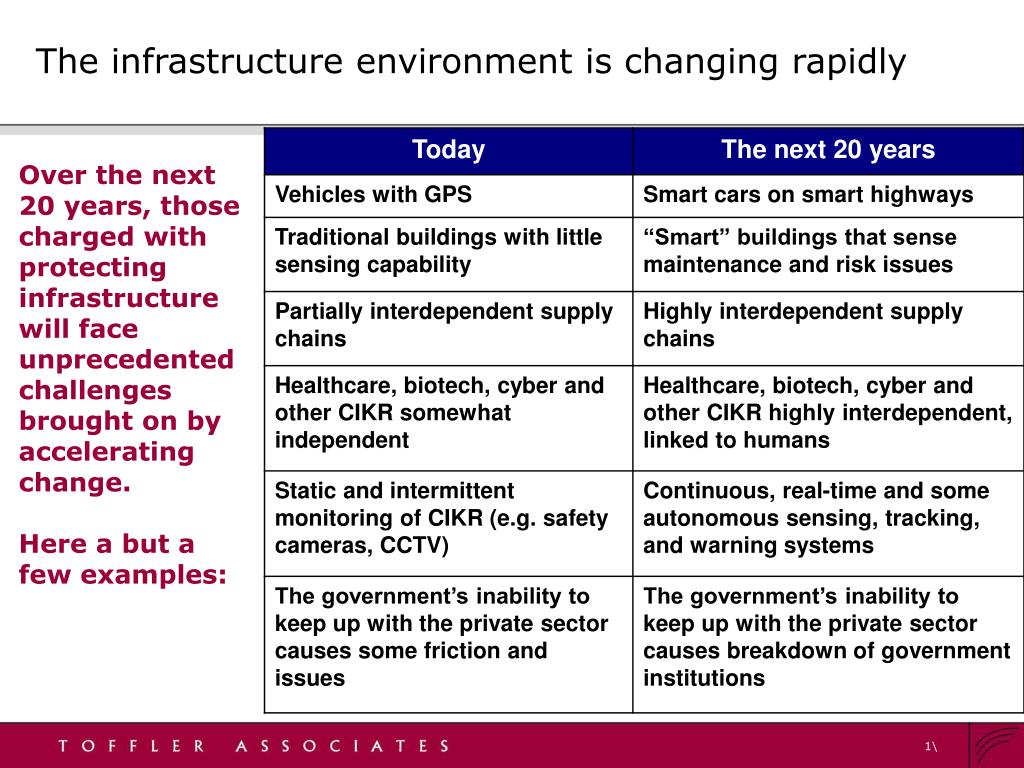 The infrastructure environment is changing rapidly

Over the next 20 years, those charged with protecting infrastructure will face unprecedented challenges brought on by accelerating change.

Here a but a few examples:

| Today | The next 20 years |
|---|---|
| Vehicles with GPS | Smart cars on smart highways |
| Traditional buildings with little sensing capability | “Smart” buildings that sense maintenance and risk issues |
| Partially interdependent supply chains | Highly interdependent supply chains |
| Healthcare, biotech, cyber and other CIKR somewhat independent | Healthcare, biotech, cyber and other CIKR highly interdependent, linked to humans |
| Static and intermittent monitoring of CIKR (e.g. safety cameras, CCTV) | Continuous, real-time and some autonomous sensing, tracking, and warning systems |
| The government’s inability to keep up with the private sector causes some friction and issues | The government’s inability to keep up with the private sector causes breakdown of government institutions |

TOFFLER ASSOCIATES

1\